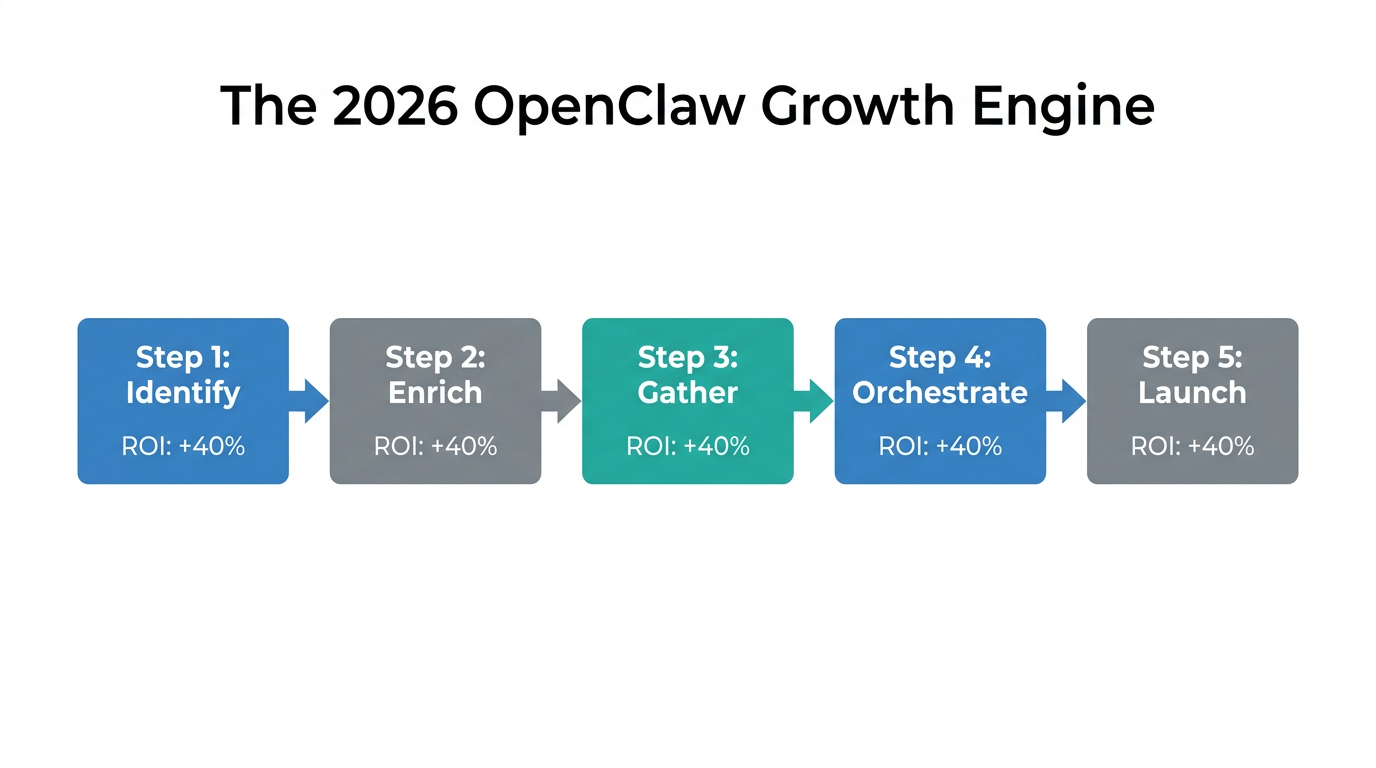 The 2026 OpenClaw Growth Engine

Step 1:
Identify
ROI: +40%

Step 2:
Enrich
ROI: +40%

Step 3:
Gather
ROI: +40%

Step 4:
Orchestrate
ROI: +40%

Step 5:
Launch
ROI: +40%